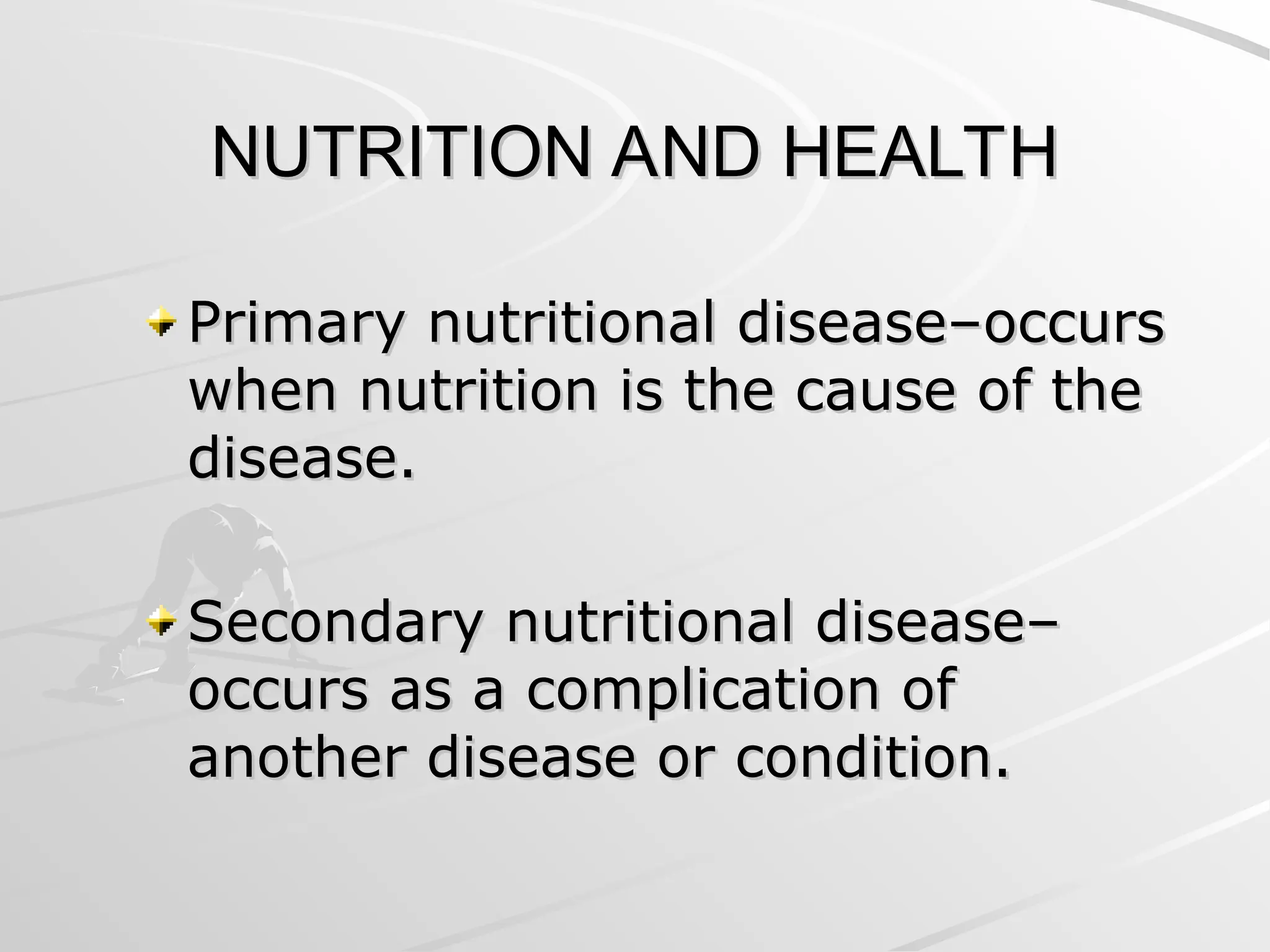 NUTRITION AND HEALTH

Primary nutritional disease–occurs when nutrition is the cause of the disease.

Secondary nutritional disease–occurs as a complication of another disease or condition.